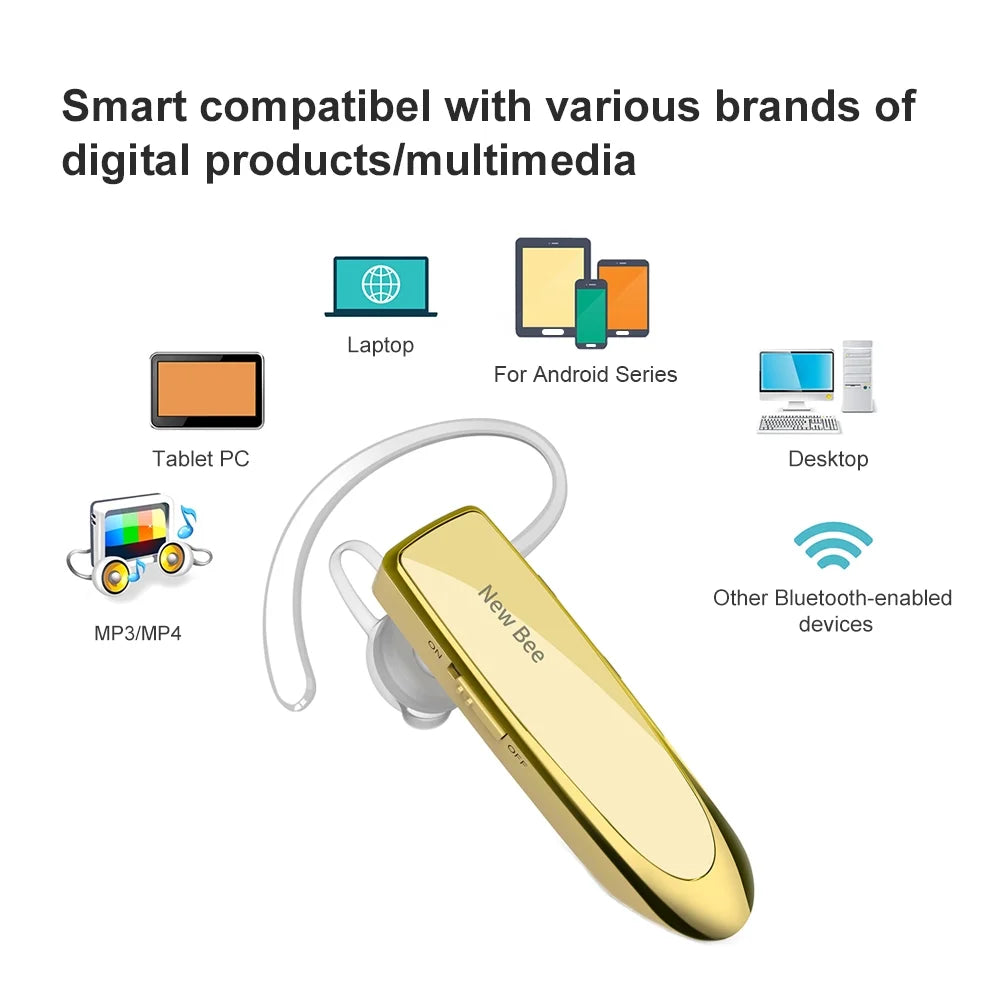 Smart compatibel with various brands of digital products/multimedia

Laptop

For Android Series

Tablet PC

Desktop

MP3/MP4

Other Bluetooth-enabled devices

New Bee

ON

OFF